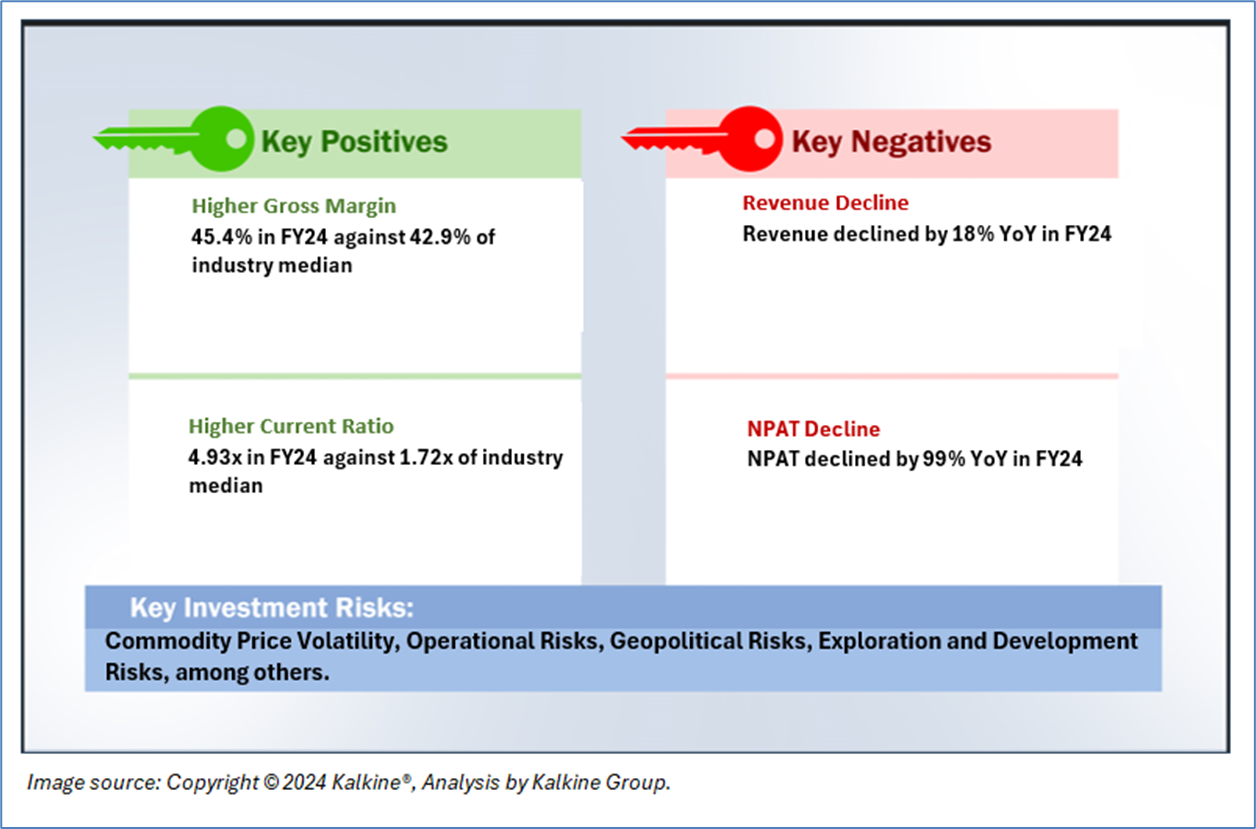 Key Positives

Higher Gross Margin
45.4% in FY24 against 42.9% of industry median

Higher Current Ratio
4.93x in FY24 against 1.72x of industry median

Key Negatives

Revenue Decline
Revenue declined by 18% YoY in FY24

NPAT Decline
NPAT declined by 99% YoY in FY24

Key Investment Risks:
Commodity Price Volatility, Operational Risks, Geopolitical Risks, Exploration and Development Risks, among others.

Image source: Copyright © 2024 Kalkine®, Analysis by Kalkine Group.